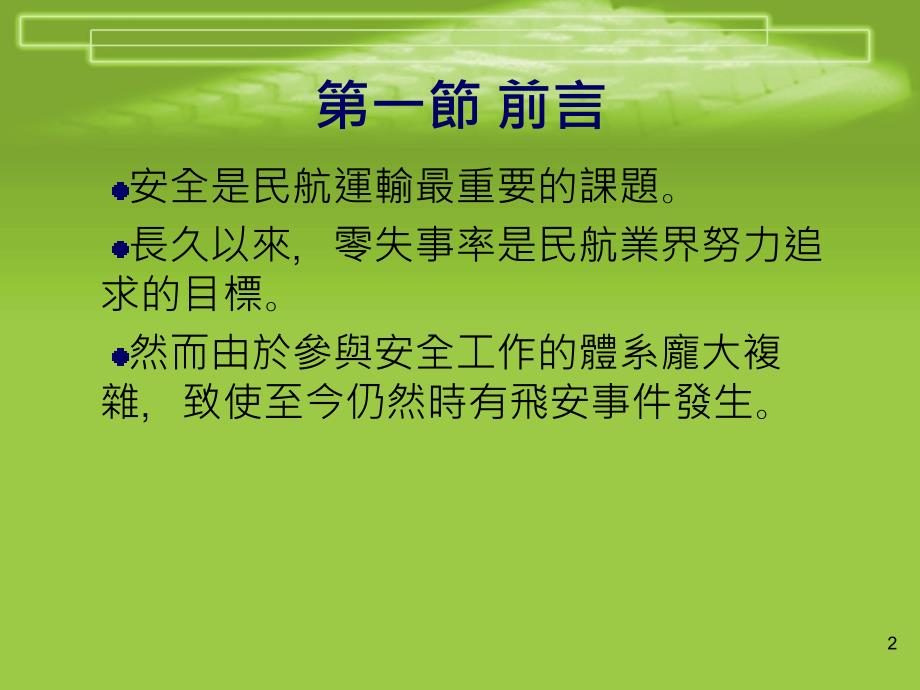 第一節 前言

安全是民航運輸最重要的課題。

長久以來，零失事率是民航業界努力追求的目標。

然而由於參與安全工作的體系龐大複雜，致使至今仍然時有飛安事件發生。

2